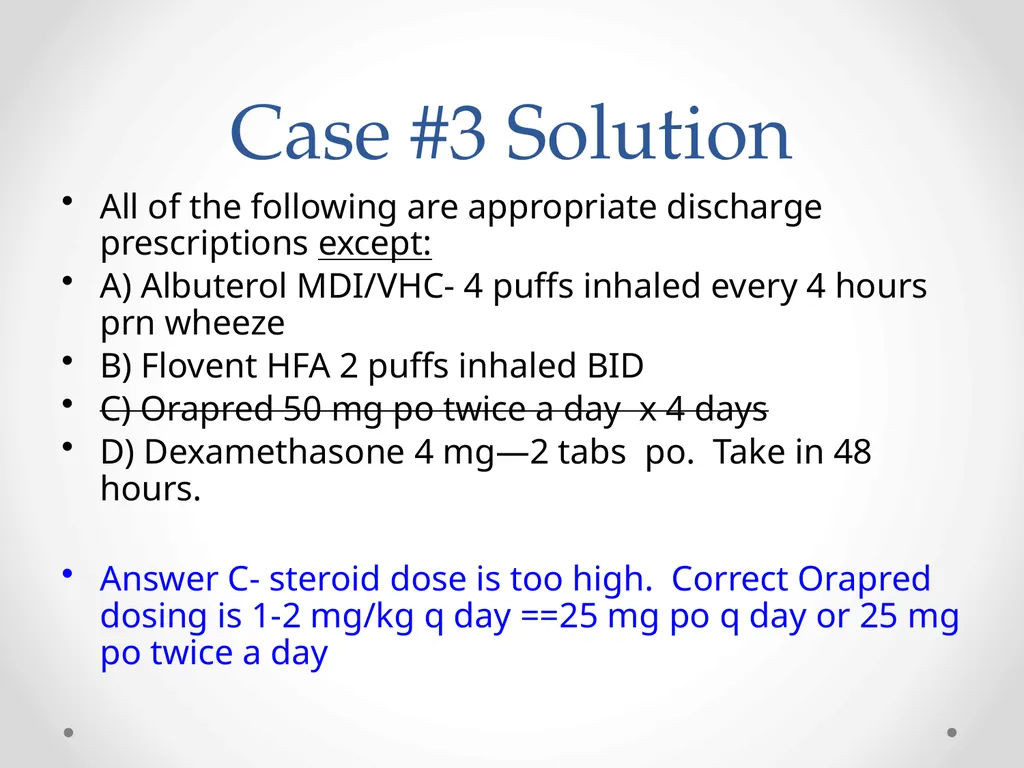 Case #3 Solution

• All of the following are appropriate discharge prescriptions except:

• A) Albuterol MDI/VHC- 4 puffs inhaled every 4 hours prn wheeze

• B) Flovent HFA 2 puffs inhaled BID

• C) Orapred 50 mg po twice a day x 4 days

• D) Dexamethasone 4 mg—2 tabs po. Take in 48 hours.

• Answer C- steroid dose is too high. Correct Orapred dosing is 1-2 mg/kg q day ==25 mg po q day or 25 mg po twice a day